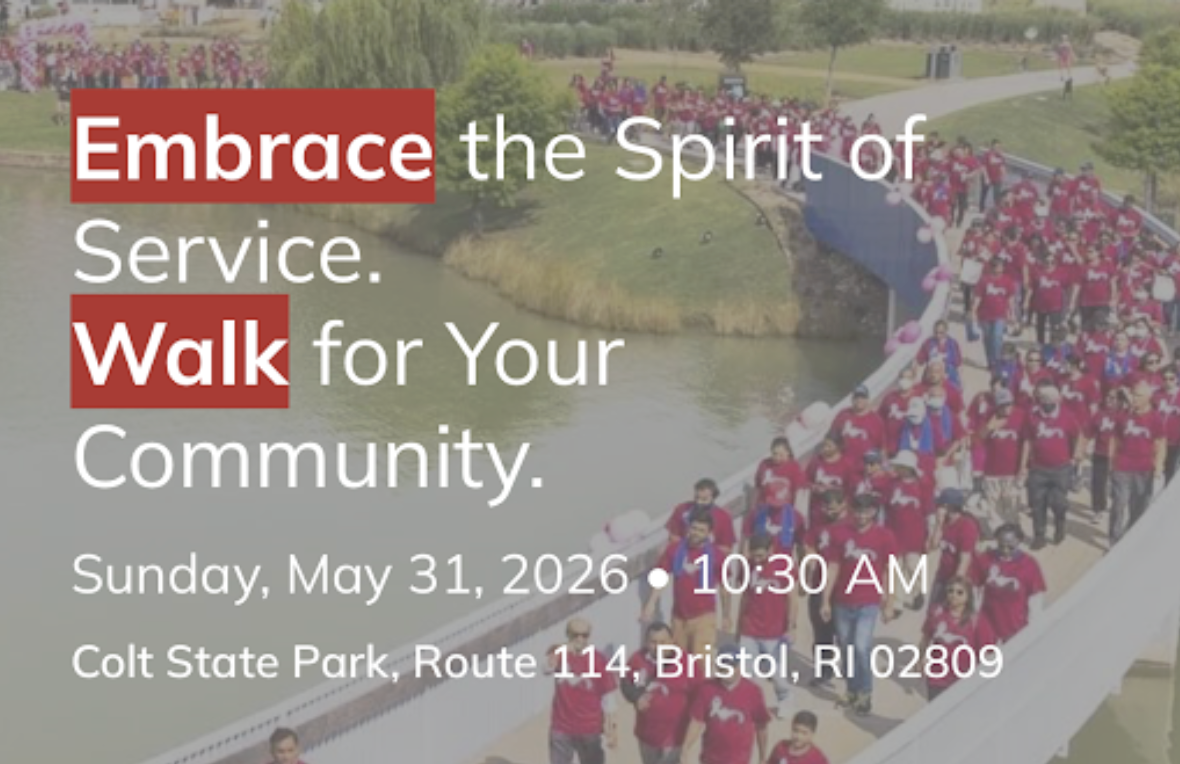 Embrace the Spirit of Service.
Walk for Your Community.

Sunday, May 31, 2026 • 10:30 AM

Colt State Park, Route 114, Bristol, RI 02809